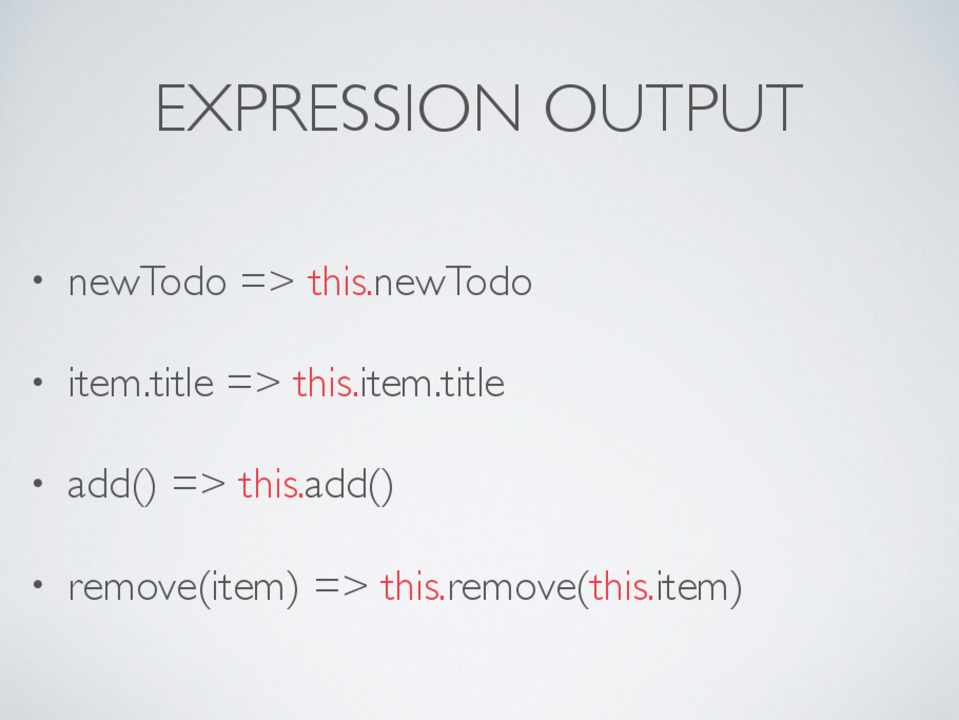 EXPRESSION OUTPUT

• newTodo => this.newTodo

• item.title => this.item.title

• add() => this.add()

• remove(item) => this.remove(this.item)